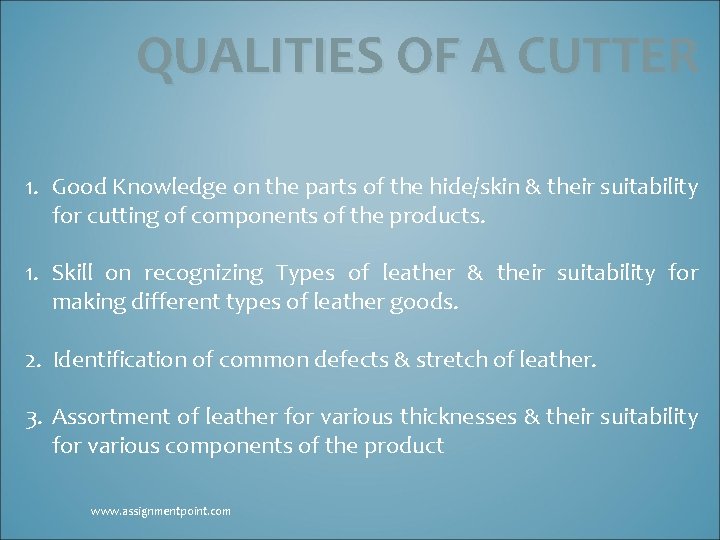 QUALITIES OF A CUTTER

1. Good Knowledge on the parts of the hide/skin & their suitability for cutting of components of the products.

1. Skill on recognizing Types of leather & their suitability for making different types of leather goods.

2. Identification of common defects & stretch of leather.

3. Assortment of leather for various thicknesses & their suitability for various components of the product

www.assignmentpoint.com